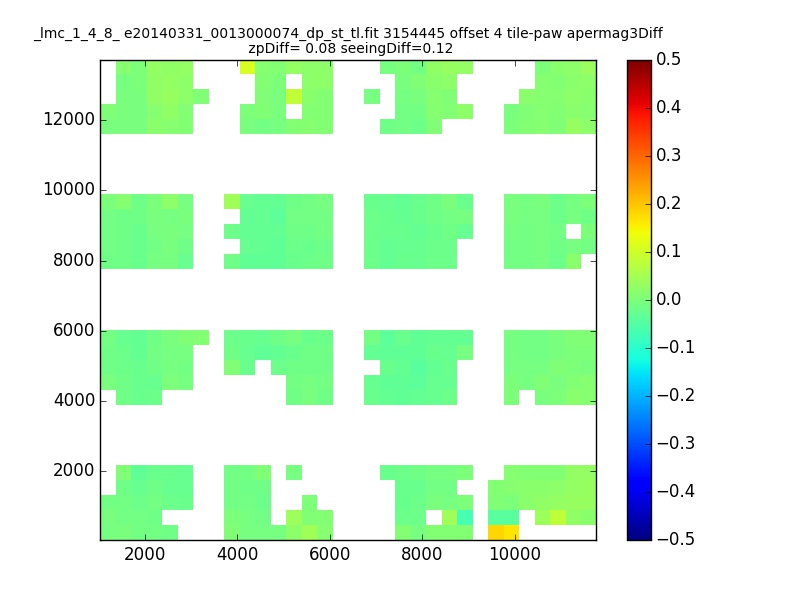 _lmc_1_4_8_ e20140331_0013000074_dp_st_tl.fit 3154445 offset 4 tile-paw apermag3Diff
zpDiff= 0.08 seeingDiff=0.12

12000
10000
8000
6000
4000
2000

2000 4000 6000 8000 10000

0.5
0.4
0.3
0.2
0.1
0.0
−0.1
−0.2
−0.3
−0.4
−0.5